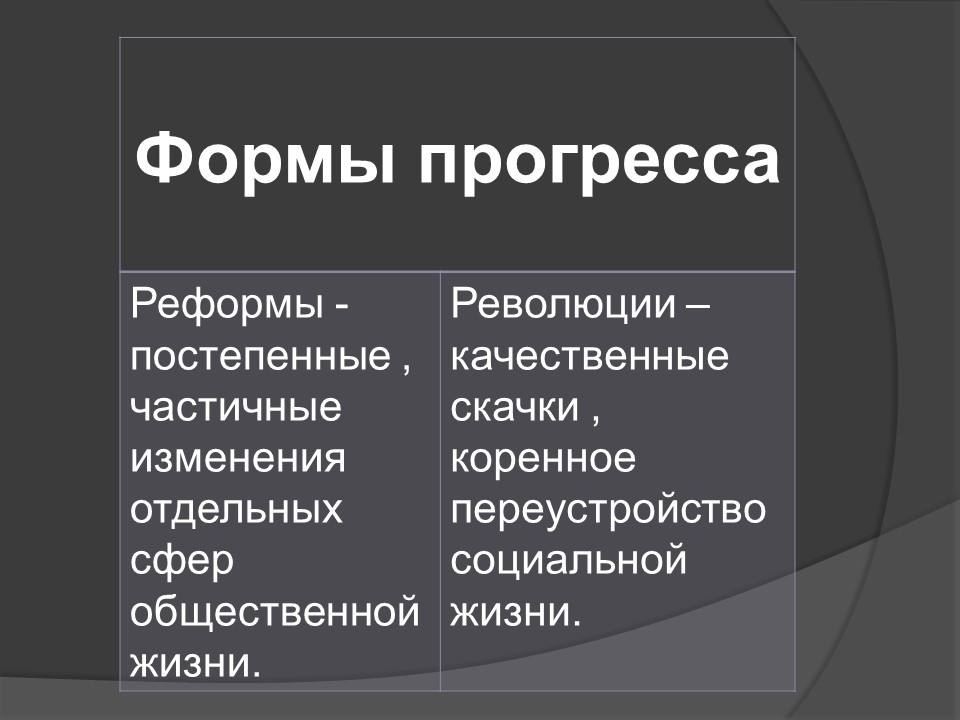 | Формы прогресса | |
|---|---|
| Реформы - постепенные , частичные изменения отдельных сфер общественной жизни. | Революции – качественные скачки , коренное переустройство социальной жизни. |